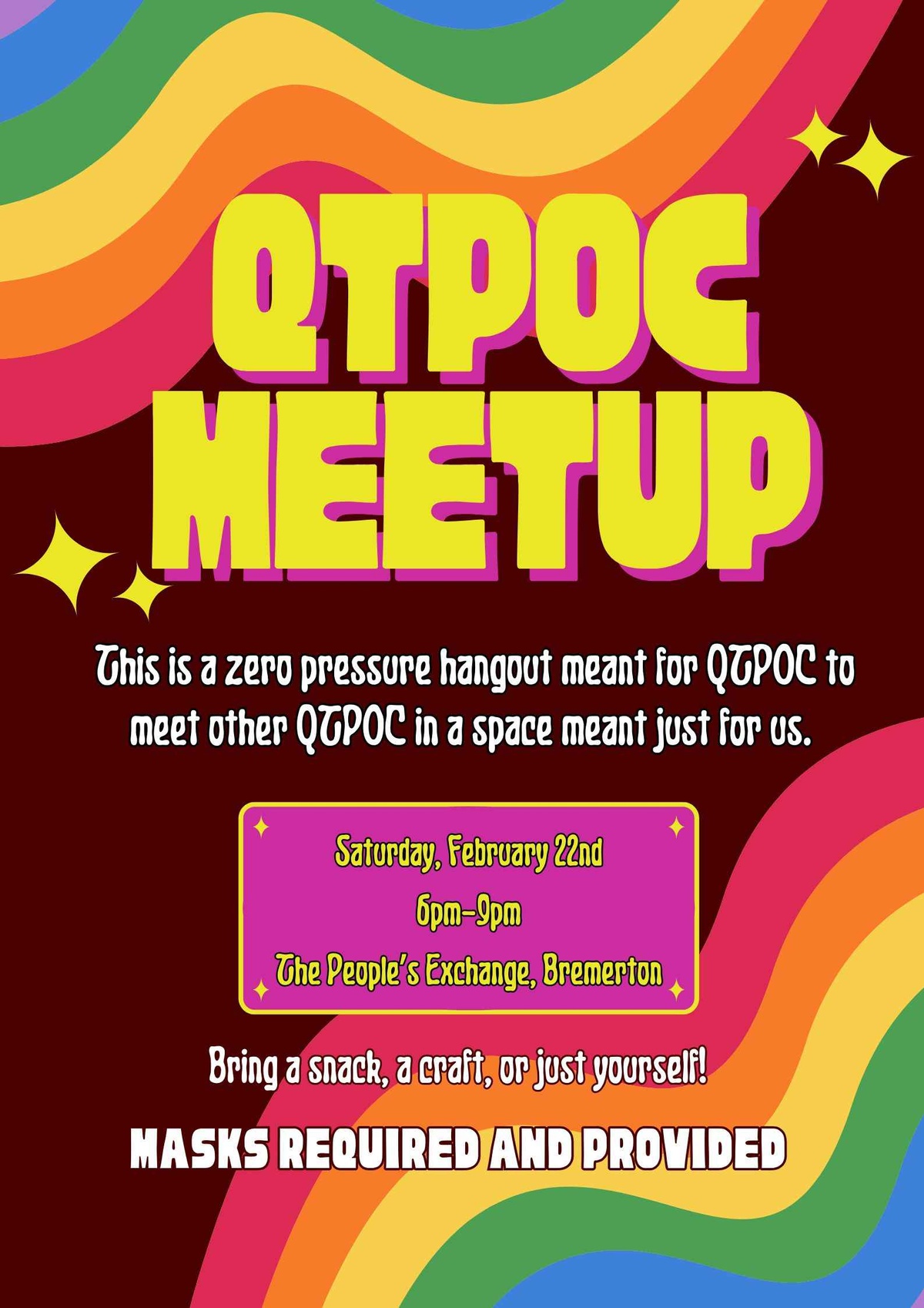 QTPOC MEETUP

This is a zero pressure hangout meant for QTPOC to meet other QTPOC in a space meant just for us.

Saturday, February 22nd
6pm-9pm
The People's Exchange, Bremerton

Bring a snack, a craft, or just yourself!

MASKS REQUIRED AND PROVIDED